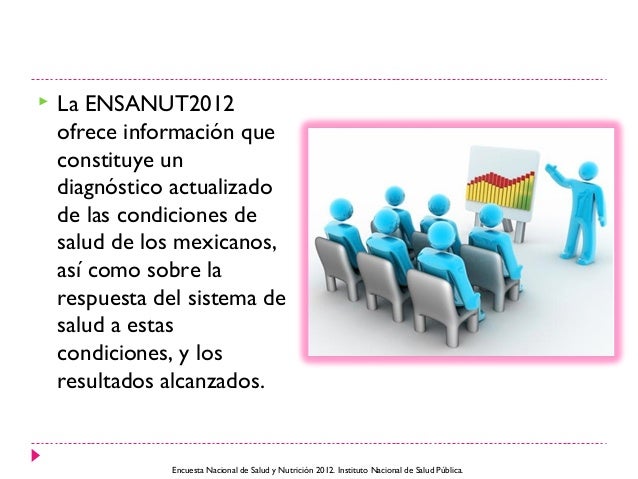 La ENSANUT2012 ofrece información que constituye un diagnóstico actualizado de las condiciones de salud de los mexicanos, así como sobre la respuesta del sistema de salud a estas condiciones, y los resultados alcanzados.

Encuesta Nacional de Salud y Nutrición 2012. Instituto Nacional de Salud Pública.